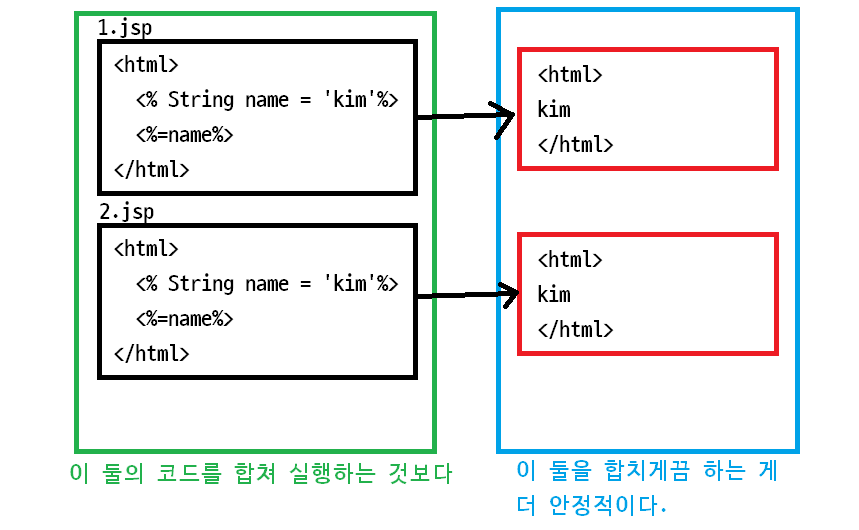 1.jsp

<html>
<% String name = 'kim'%>
<%=name%>
</html>

2.jsp

<html>
<% String name = 'kim'%>
<%=name%>
</html>

이 둘의 코드를 합쳐 실행하는 것보다

<html>
kim
</html>

<html>
kim
</html>

이 둘을 합치게끔 하는 게 더 안정적이다.